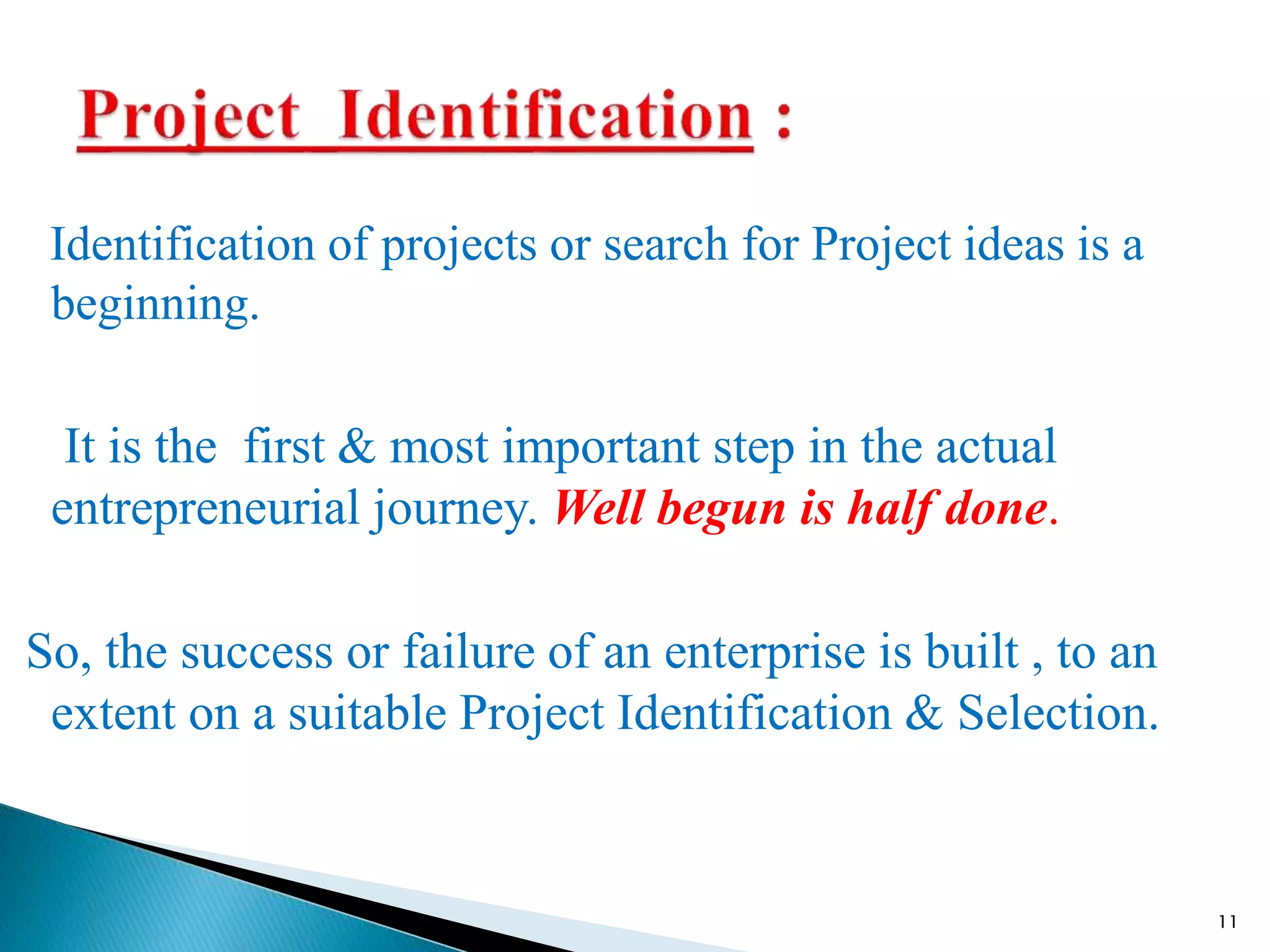 Project Identification :

Identification of projects or search for Project ideas is a beginning.

It is the first & most important step in the actual entrepreneurial journey. Well begun is half done.

So, the success or failure of an enterprise is built , to an extent on a suitable Project Identification & Selection.

11